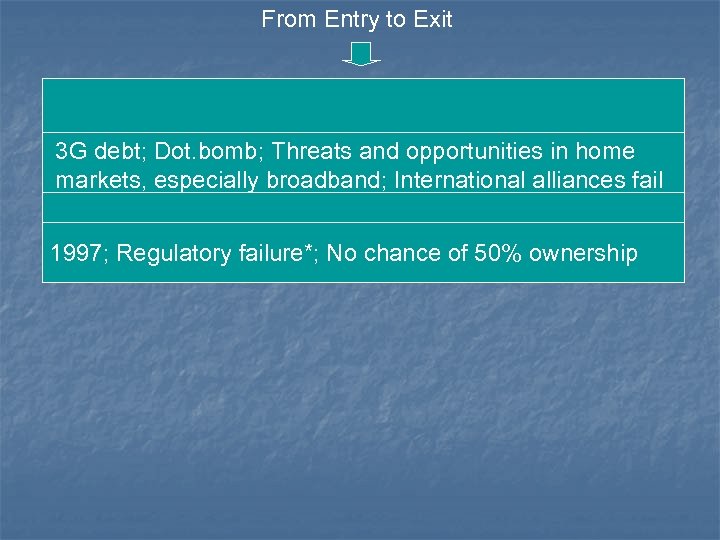 From Entry to Exit

3G debt; Dot.bomb; Threats and opportunities in home markets, especially broadband; International alliances fail

1997; Regulatory failure*; No chance of 50% ownership